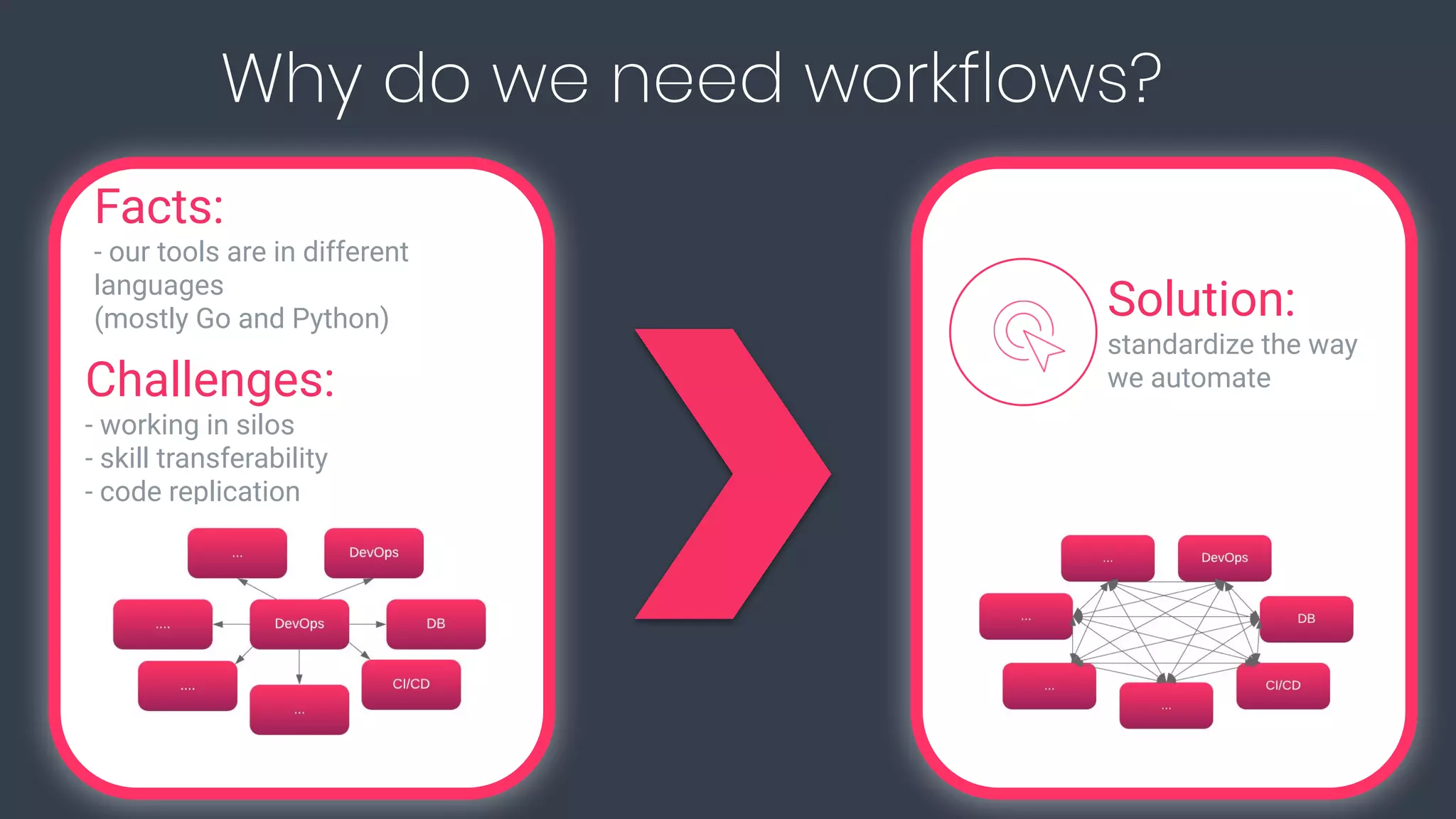 Why do we need workflows?

Facts:
- our tools are in different languages
(mostly Go and Python)

Challenges:
- working in silos
- skill transferability
- code replication

...
DevOps
....
DevOps
DB
....
...
CI/CD

Solution:
standardize the way we automate

...
DevOps
...
DB
...
...
CI/CD